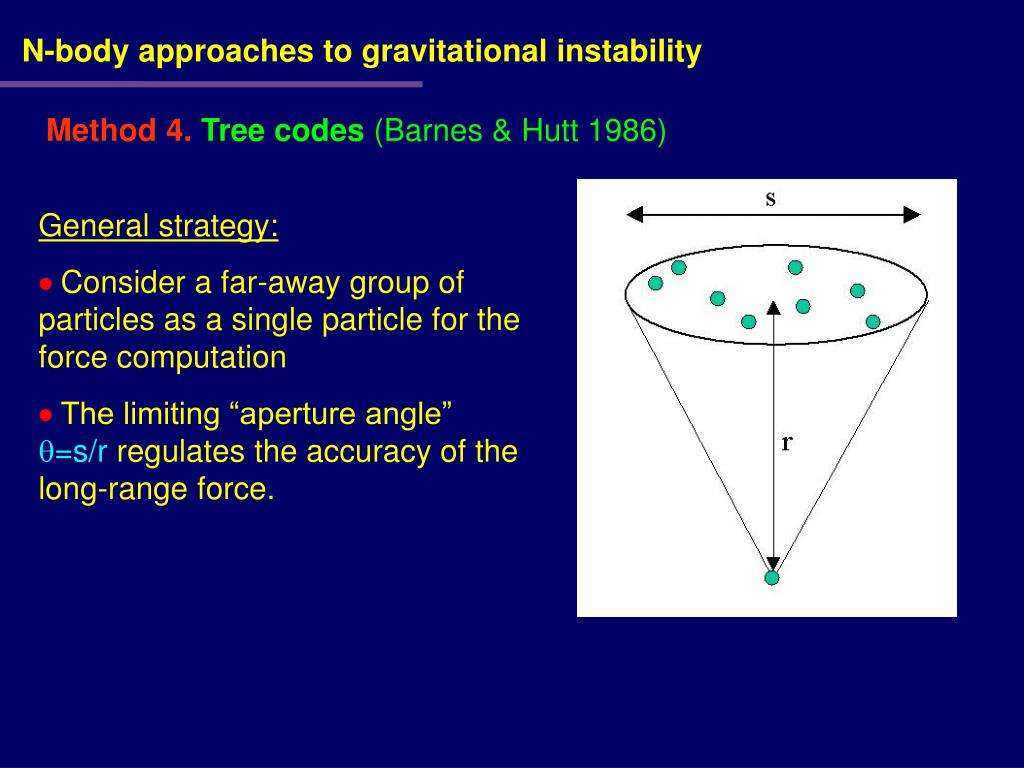 N-body approaches to gravitational instability

Method 4. Tree codes (Barnes & Hutt 1986)

General strategy:

● Consider a far-away group of particles as a single particle for the force computation

● The limiting “aperture angle” $\theta$=s/r regulates the accuracy of the long-range force.

s

r